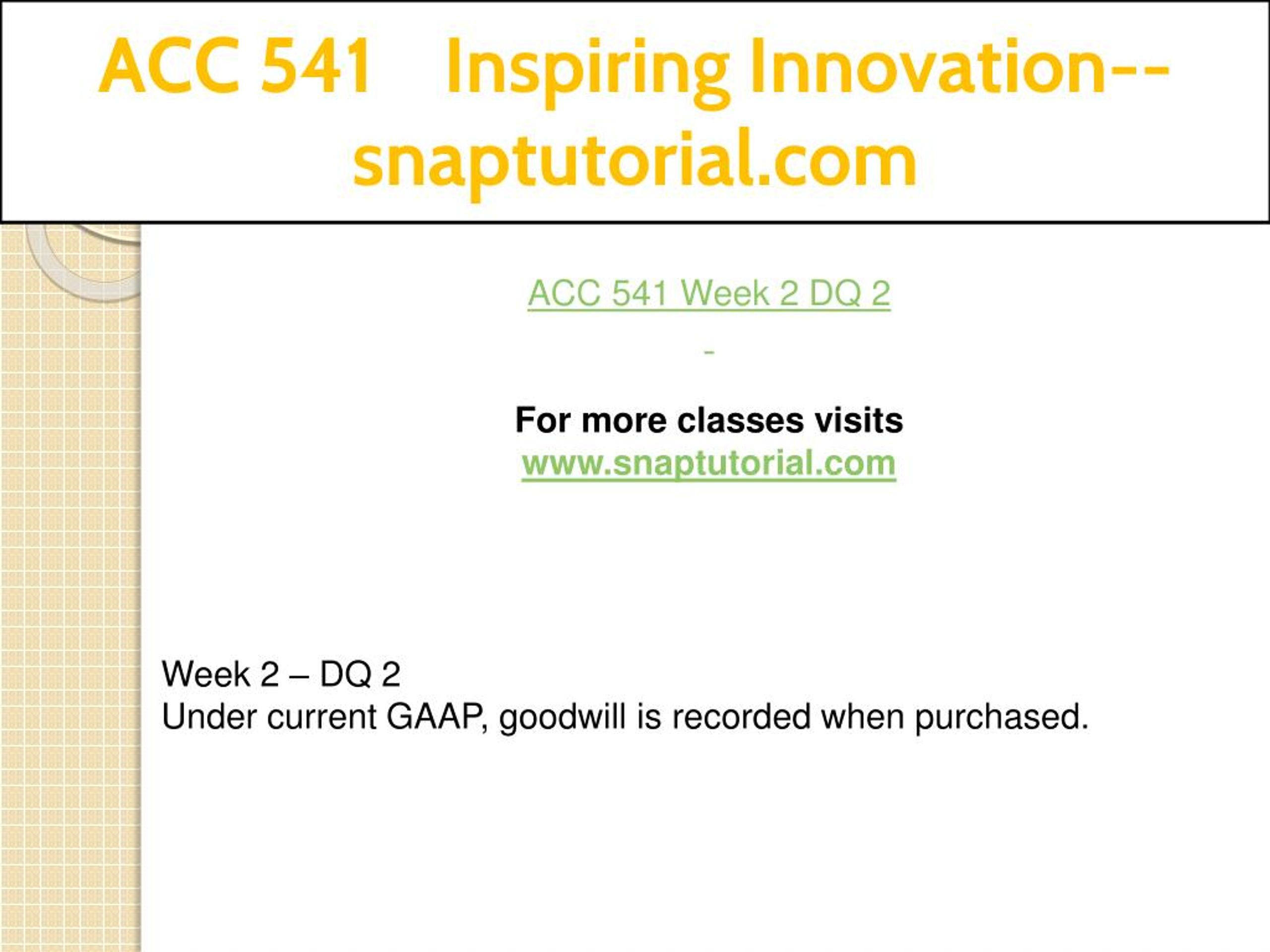 ACC 541 Inspiring Innovation--snaptutorial.com

ACC 541 Week 2 DQ 2

-

For more classes visits
www.snaptutorial.com

Week 2 – DQ 2
Under current GAAP, goodwill is recorded when purchased.